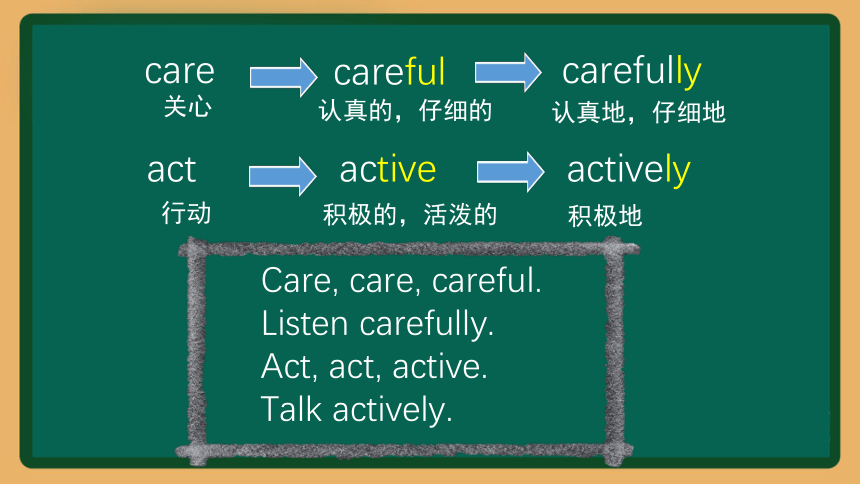 care
关心

careful
认真的，仔细的

carefully
认真地，仔细地

act
行动

active
积极的，活泼的

actively
积极地

Care, care, careful.
Listen carefully.
Act, act, active.
Talk actively.